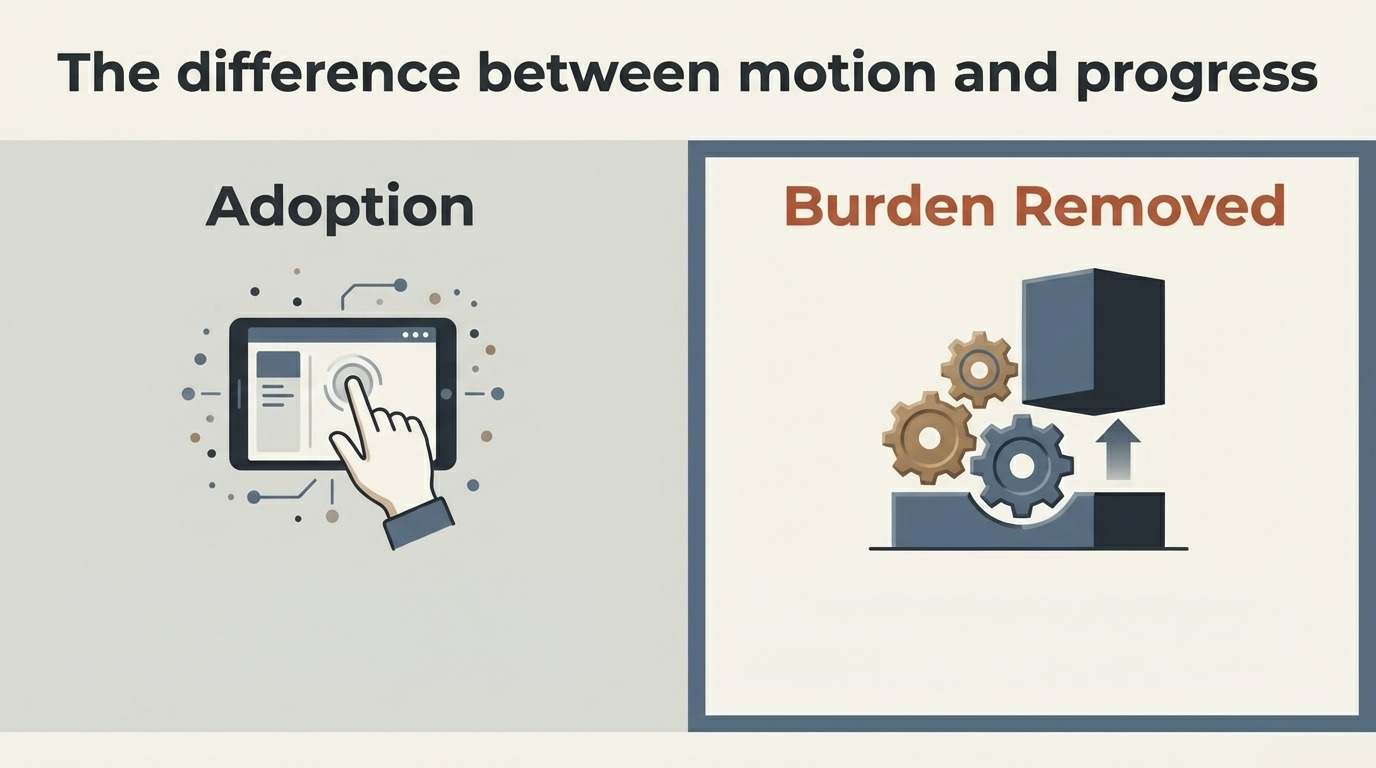 The difference between motion and progress

Adoption

Burden Removed